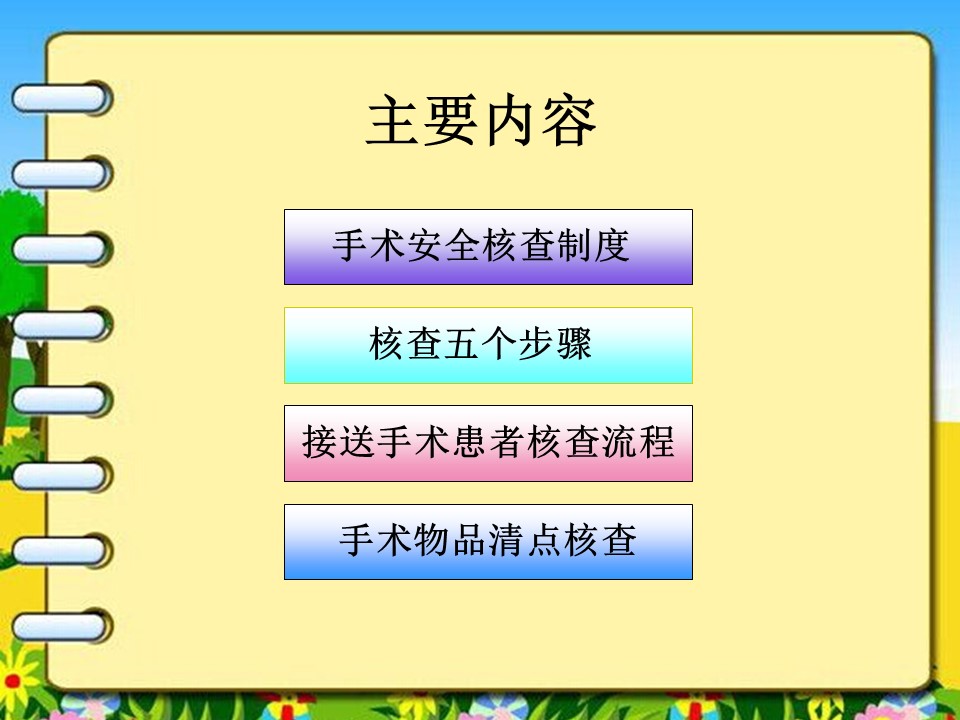 主要内容

手术安全核查制度

核查五个步骤

接送手术患者核查流程

手术物品清点核查